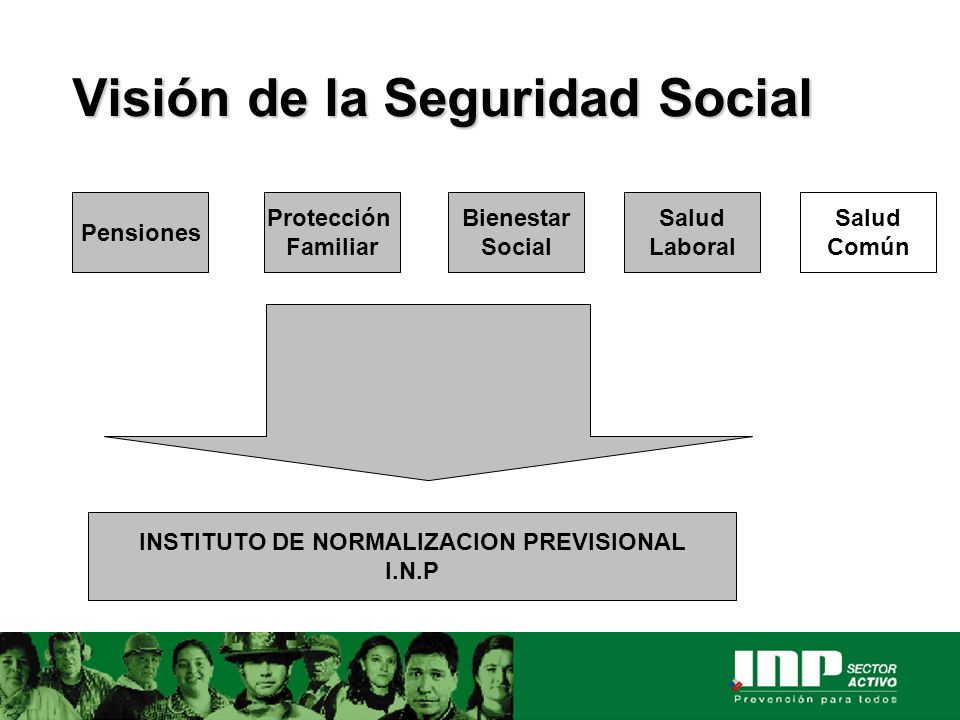 Visión de la Seguridad Social

Pensiones

Protección Familiar

Bienestar Social

Salud Laboral

Salud Común

INSTITUTO DE NORMALIZACION PREVISIONAL
I.N.P

INP SECTOR ACTIVO
Prevención para todos